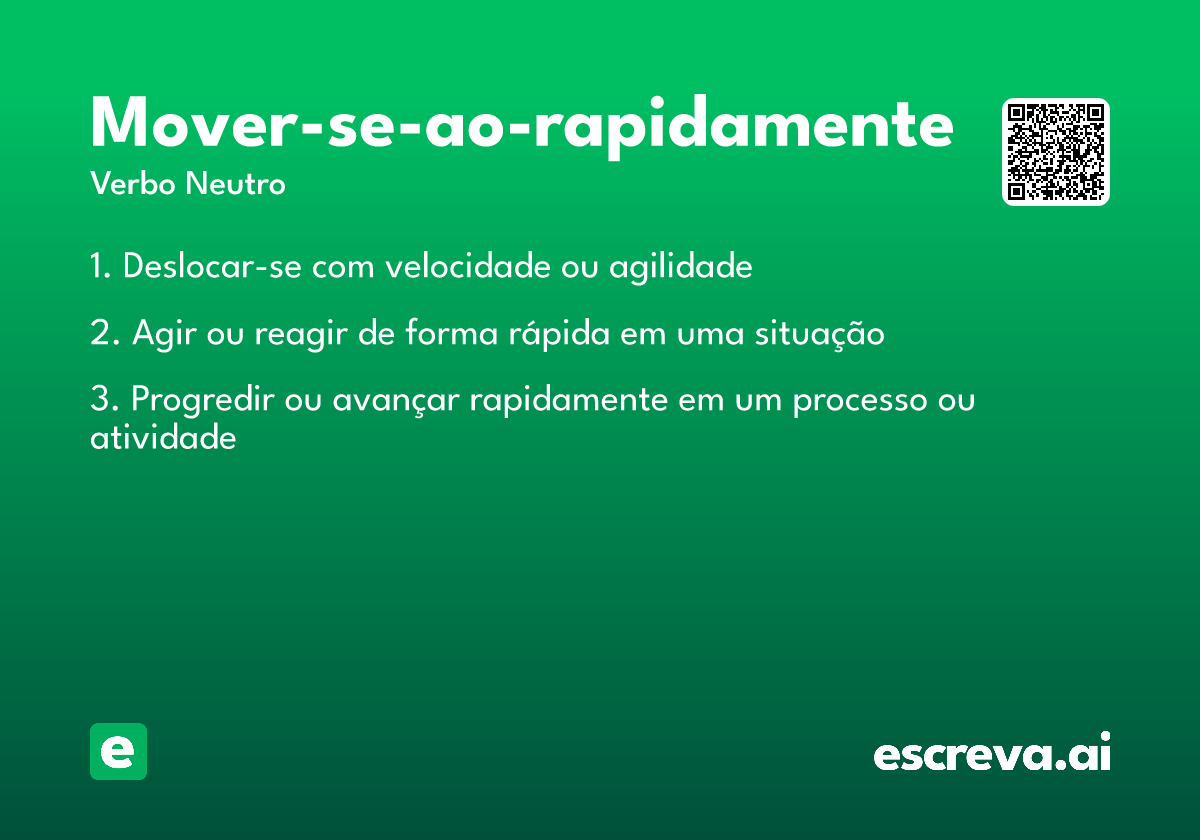 Mover-se-ao-rapidamente
Verbo Neutro

1. Deslocar-se com velocidade ou agilidade

2. Agir ou reagir de forma rápida em uma situação

3. Progredir ou avançar rapidamente em um processo ou atividade

e

escreva.ai